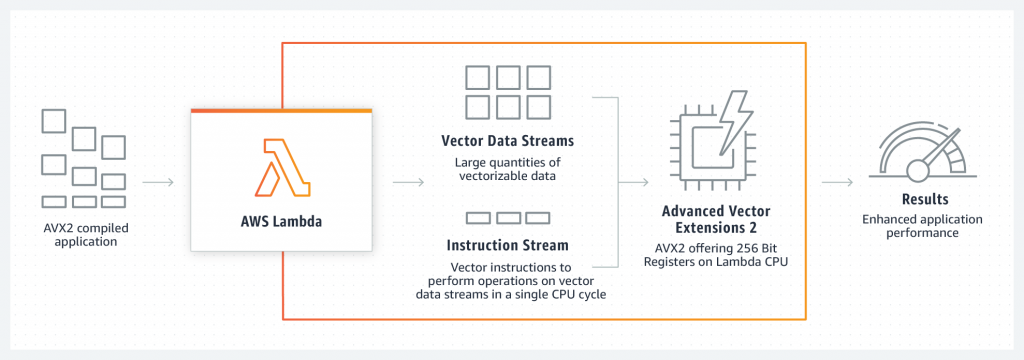 AVX2 compiled application

AWS Lambda

Vector Data Streams
Large quantities of vectorizable data

Instruction Stream
Vector instructions to perform operations on vector data streams in a single CPU cycle

Advanced Vector Extensions 2
AVX2 offering 256 Bit Registers on Lambda CPU

Results
Enhanced application performance